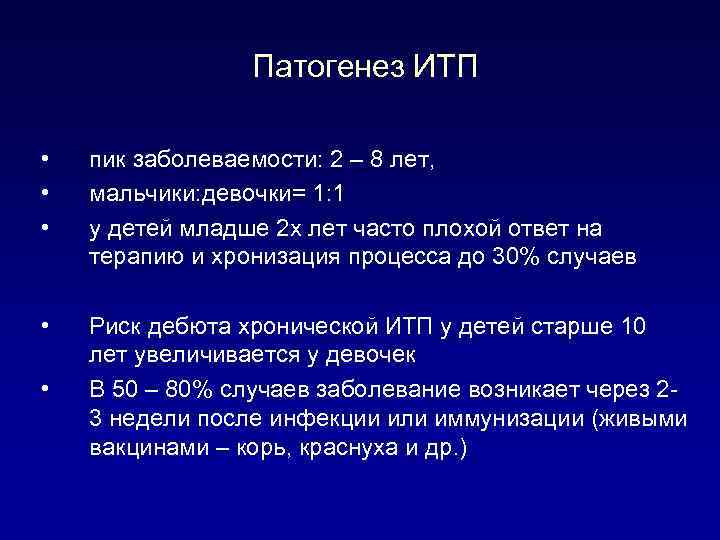 Патогенез ИТП

• пик заболеваемости: 2 – 8 лет,
• мальчики:девочки= 1:1
• у детей младше 2х лет часто плохой ответ на терапию и хронизация процесса до 30% случаев

• Риск дебюта хронической ИТП у детей старше 10 лет увеличивается у девочек
• В 50 – 80% случаев заболевание возникает через 2-3 недели после инфекции или иммунизации (живыми вакцинами – корь, краснуха и др.)